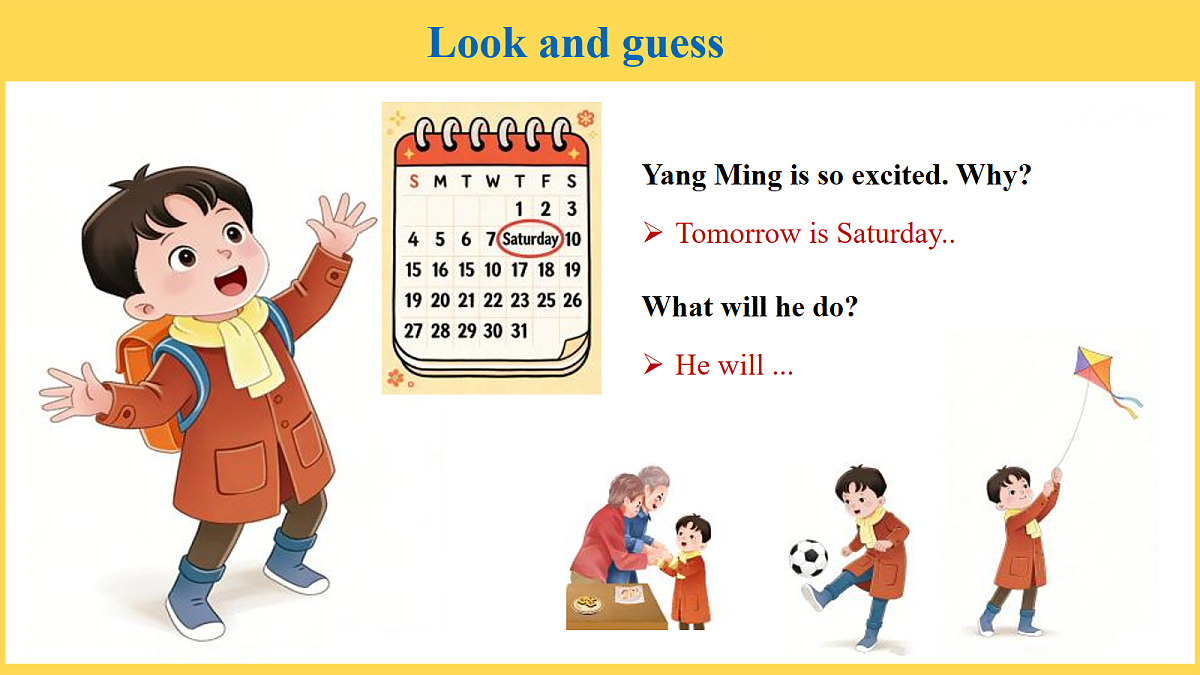 Look and guess

| S | M | T | W | T | F | S |
|---|---|---|---|---|---|---|
| | | | | 1 | 2 | 3 |
| 4 | 5 | 6 | 7 | Saturday | | 10 |
| 15 | 16 | 15 | 10 | 17 | 18 | 19 |
| 19 | 20 | 21 | 22 | 23 | 25 | 26 |
| 27 | 28 | 29 | 30 | 31 | | |

Yang Ming is so excited. Why?

➢ Tomorrow is Saturday..

What will he do?

➢ He will ...